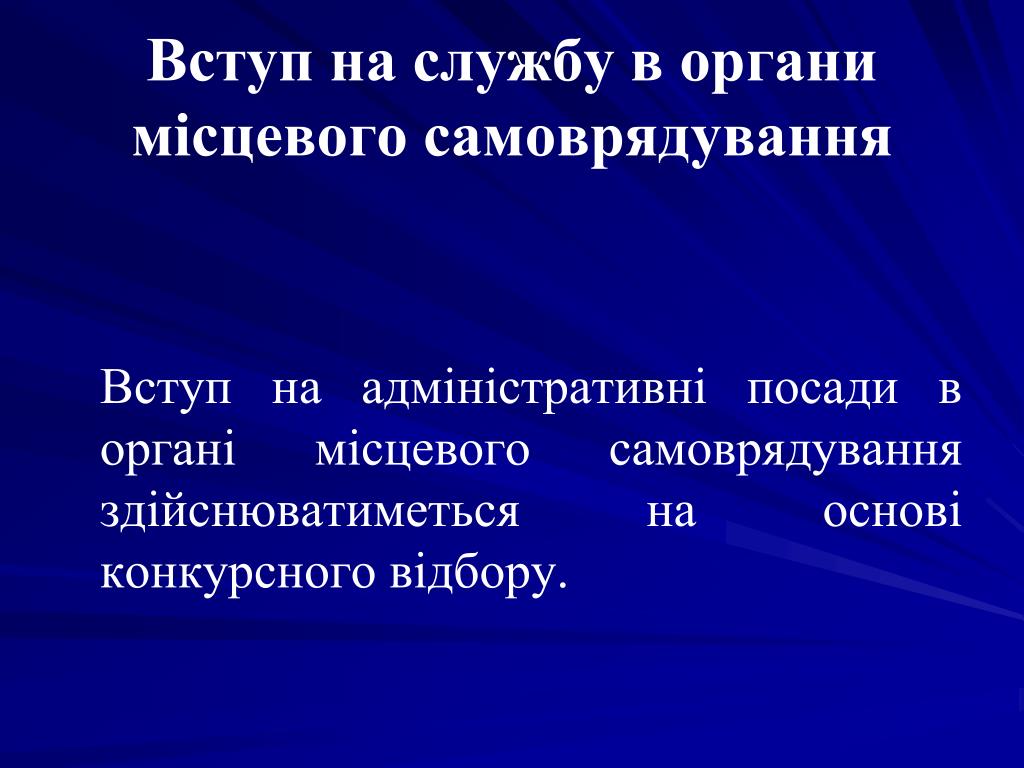 Вступ на службу в органи місцевого самоврядування

Вступ на адміністративні посади в органі місцевого самоврядування здійснюватиметься на основі конкурсного відбору.